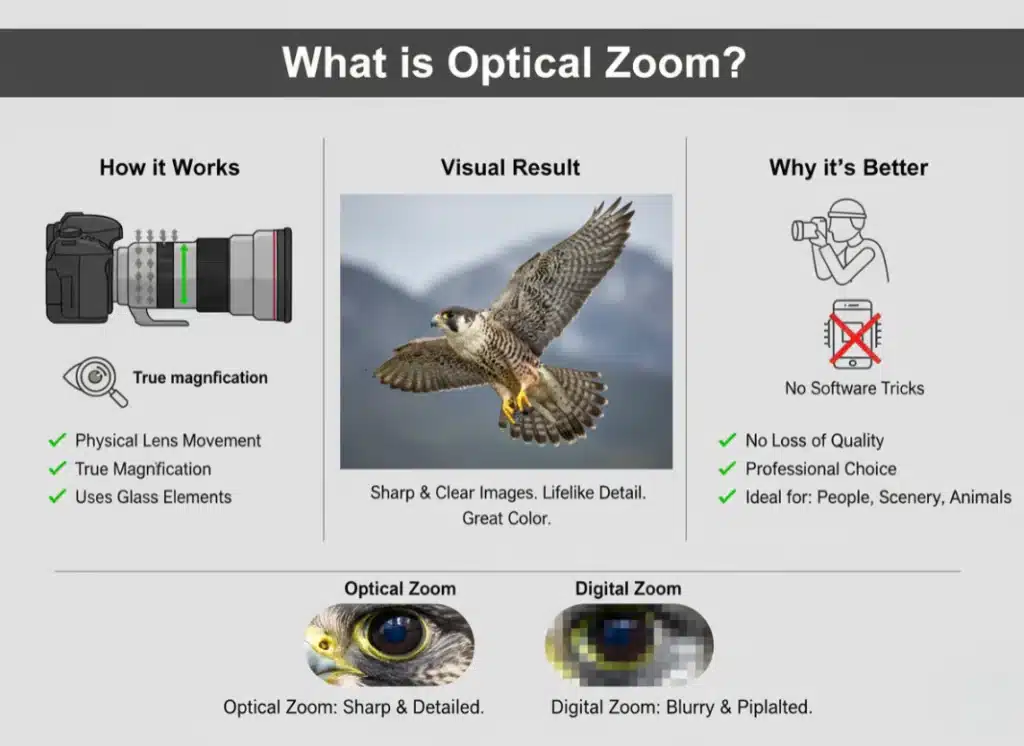 What is Optical Zoom?

How it Works

True magnfication

✓ Physical Lens Movement
✓ True Magnfication
✓ Uses Glass Elements

Visual Result

Sharp & Clear Images. Lifelike Detail. Great Color.

Why it's Better

No Software Tricks

✓ No Loss of Quality
✓ Professional Choice
✓ Ideal for: People, Scenery, Animals

Optical Zoom

Optical Zoom: Sharp & Detailed.

Digital Zoom

Digital Zoom: Blurry & Piplalted.